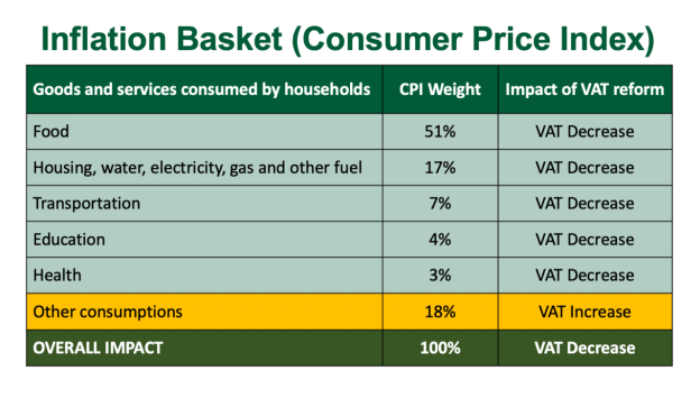 Inflation Basket (Consumer Price Index)

| Goods and services consumed by households | CPI Weight | Impact of VAT reform |
|---|---|---|
| Food | 51% | VAT Decrease |
| Housing, water, electricity, gas and other fuel | 17% | VAT Decrease |
| Transportation | 7% | VAT Decrease |
| Education | 4% | VAT Decrease |
| Health | 3% | VAT Decrease |
| Other consumptions | 18% | VAT Increase |
| OVERALL IMPACT | 100% | VAT Decrease |